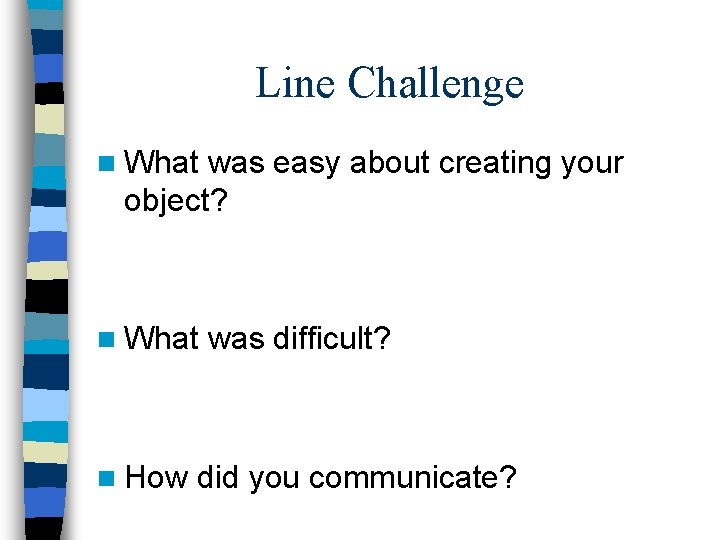 Line Challenge

What was easy about creating your object?

What was difficult?

How did you communicate?